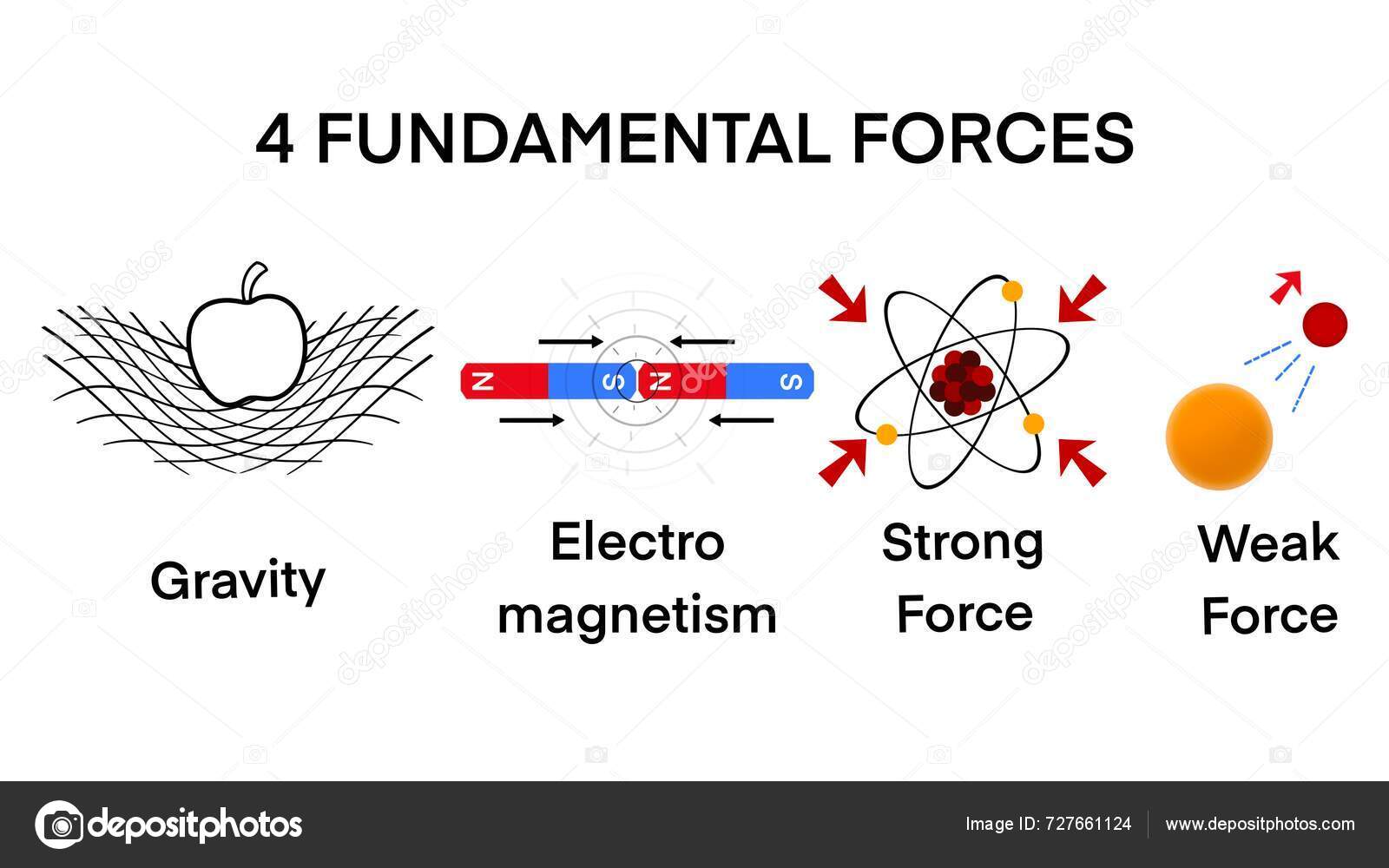 4 FUNDAMENTAL FORCES

N S N S

Gravity

Electro magnetism

Strong Force

Weak Force

depositphotos

Image ID: 727661124

www.depositphotos.com